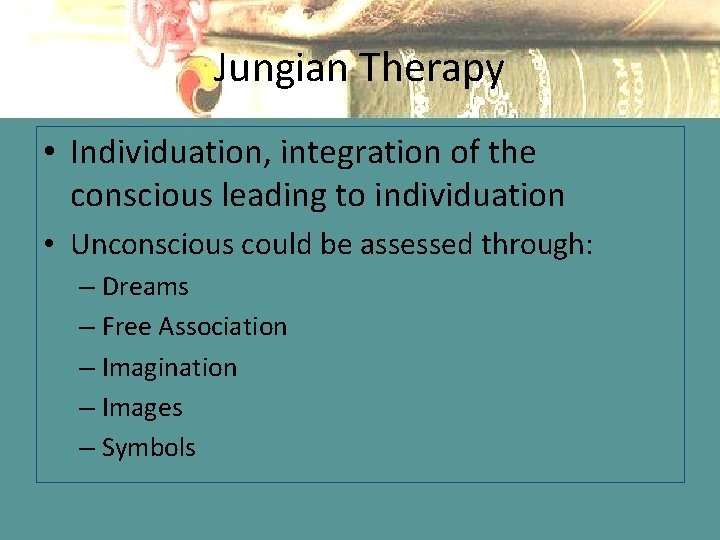 Jungian Therapy

• Individuation, integration of the conscious leading to individuation
• Unconscious could be assessed through:
– Dreams
– Free Association
– Imagination
– Images
– Symbols